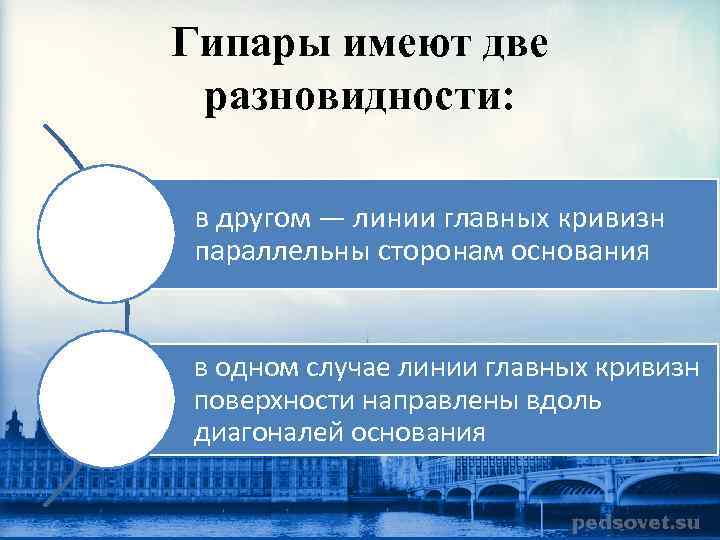 Гипары имеют две разновидности:

в другом — линии главных кривизн параллельны сторонам основания

в одном случае линии главных кривизн поверхности направлены вдоль диагоналей основания

pedsovet.su